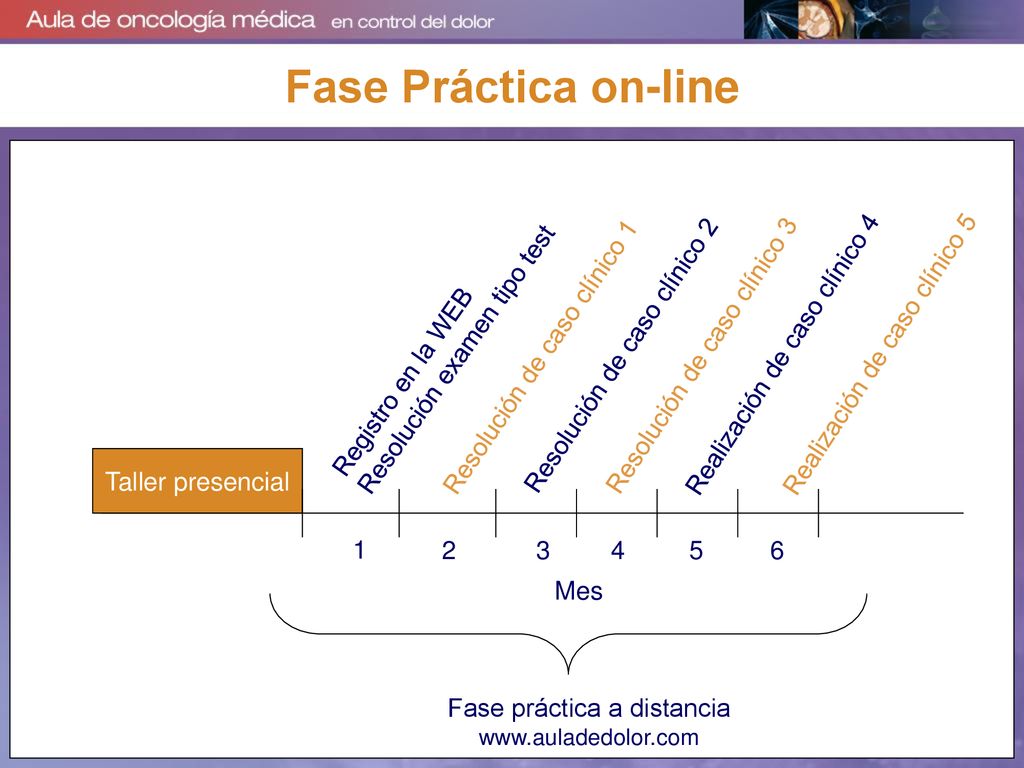 Aula de oncología médica en control del dolor

Fase Práctica on-line

Taller presencial

Registro en la WEB
Resolución examen tipo test

Resolución de caso clínico 1

Resolución de caso clínico 2

Resolución de caso clínico 3

Realización de caso clínico 4

Realización de caso clínico 5

1 2 3 4 5 6

Mes

Fase práctica a distancia
www.auladedolor.com